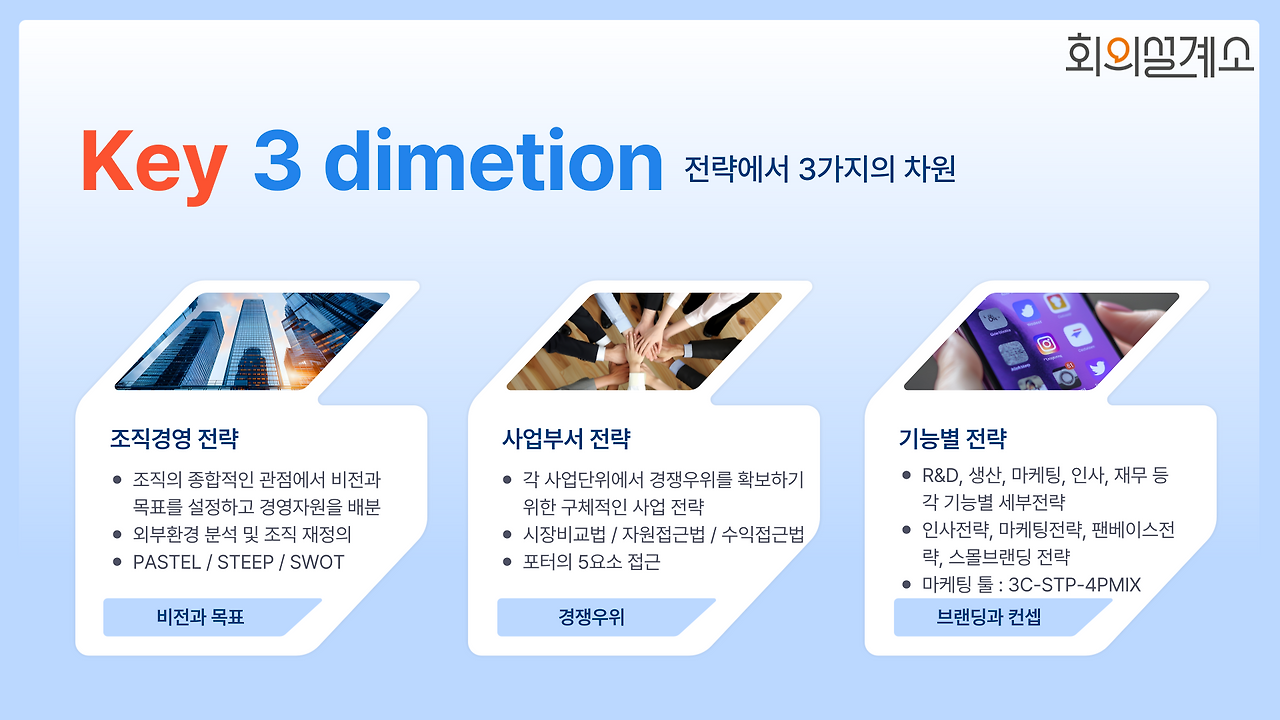 회의설계소

Key 3 dimetion 전략에서 3가지의 차원

조직경영 전략

- 조직의 종합적인 관점에서 비전과 목표를 설정하고 경영자원을 배분
- 외부환경 분석 및 조직 재정의
- PASTEL / STEEP / SWOT

비전과 목표

사업부서 전략

- 각 사업단위에서 경쟁우위를 확보하기 위한 구체적인 사업 전략
- 시장비교법 / 자원접근법 / 수익접근법
- 포터의 5요소 접근

경쟁우위

기능별 전략

- R&D, 생산, 마케팅, 인사, 재무 등 각 기능별 세부전략
- 인사전략, 마케팅전략, 팬베이스전략, 스몰브랜딩 전략
- 마케팅 툴 : 3C-STP-4PMIX

브랜딩과 컨셉